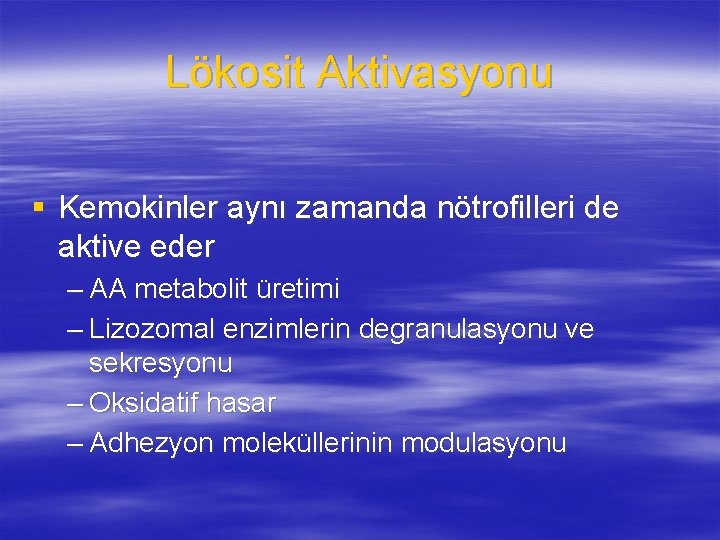 Lökosit Aktivasyonu

▪ Kemokinler aynı zamanda nötrofilleri de aktive eder

– AA metabolit üretimi
– Lizozomal enzimlerin degranulasyonu ve sekresyonu
– Oksidatif hasar
– Adhezyon moleküllerinin modulasyonu